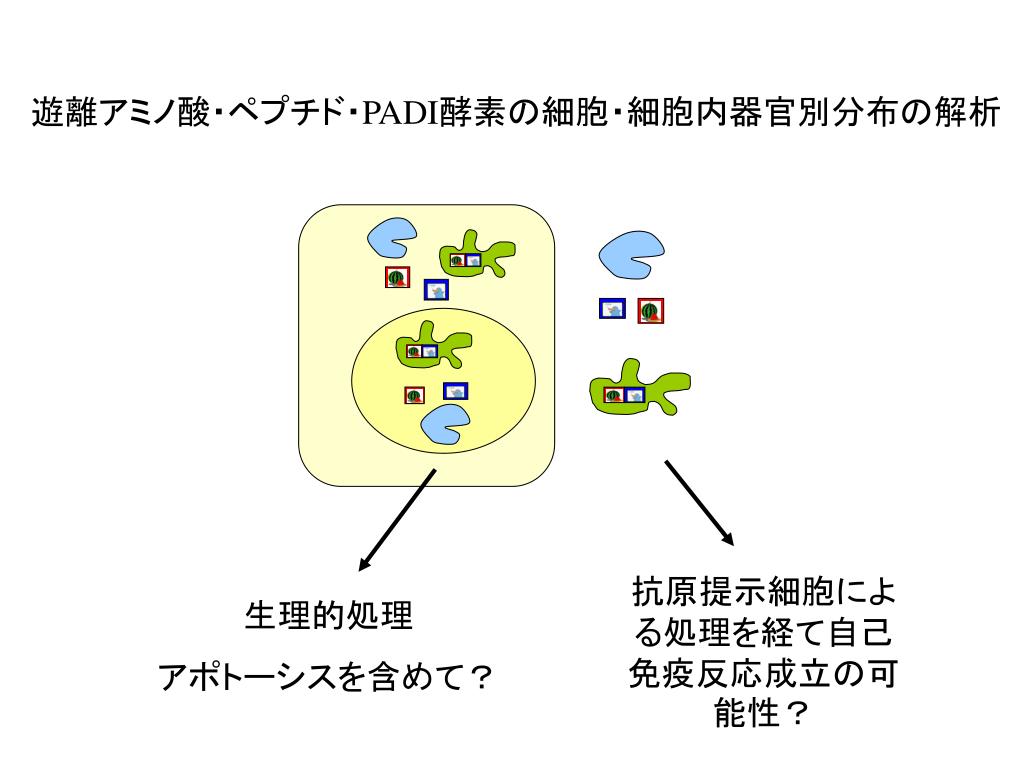 遊離アミノ酸・ペプチド・PADI酵素の細胞・細胞内器官別分布の解析

生理的処理

アポトーシスを含めて？

抗原提示細胞による処理を経て自己免疫反応成立の可能性？